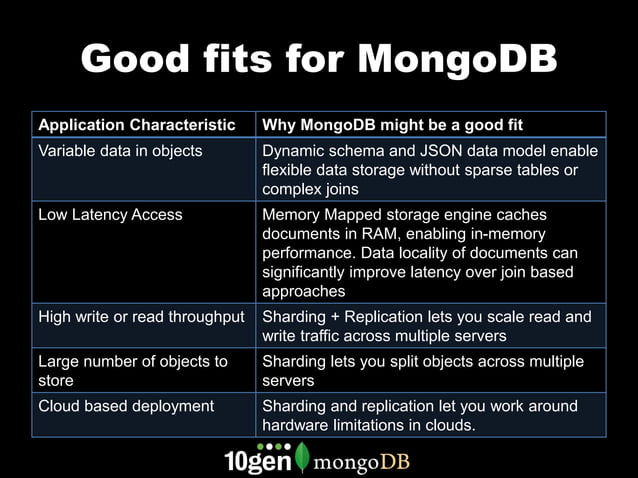 Good fits for MongoDB

| Application Characteristic | Why MongoDB might be a good fit |
|---|---|
| Variable data in objects | Dynamic schema and JSON data model enable flexible data storage without sparse tables or complex joins |
| Low Latency Access | Memory Mapped storage engine caches documents in RAM, enabling in-memory performance. Data locality of documents can significantly improve latency over join based approaches |
| High write or read throughput | Sharding + Replication lets you scale read and write traffic across multiple servers |
| Large number of objects to store | Sharding lets you split objects across multiple servers |
| Cloud based deployment | Sharding and replication let you work around hardware limitations in clouds. |

10gen mongoDB